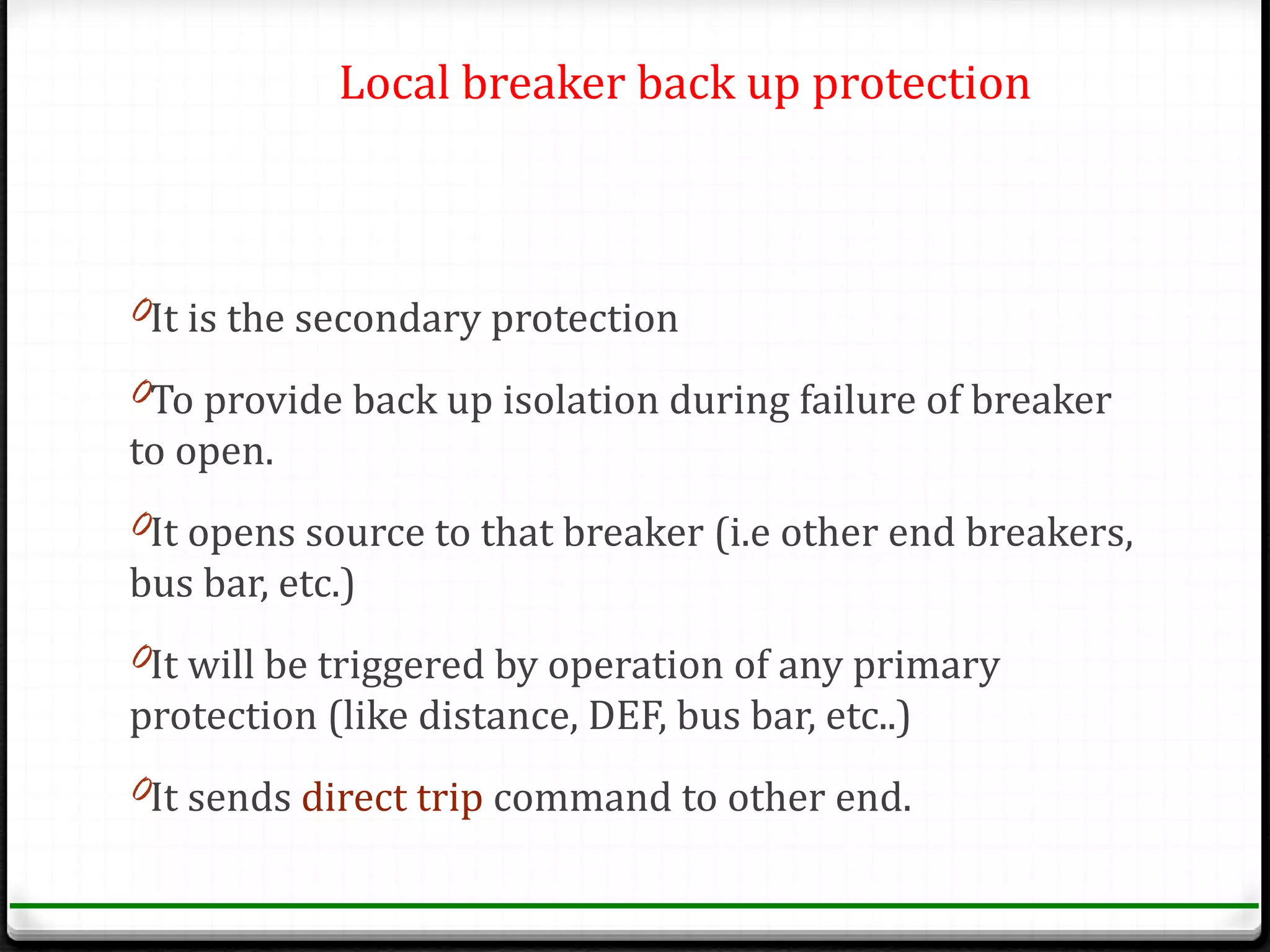 Local breaker back up protection

It is the secondary protection

To provide back up isolation during failure of breaker to open.

It opens source to that breaker (i.e other end breakers, bus bar, etc.)

It will be triggered by operation of any primary protection (like distance, DEF, bus bar, etc..)

It sends direct trip command to other end.